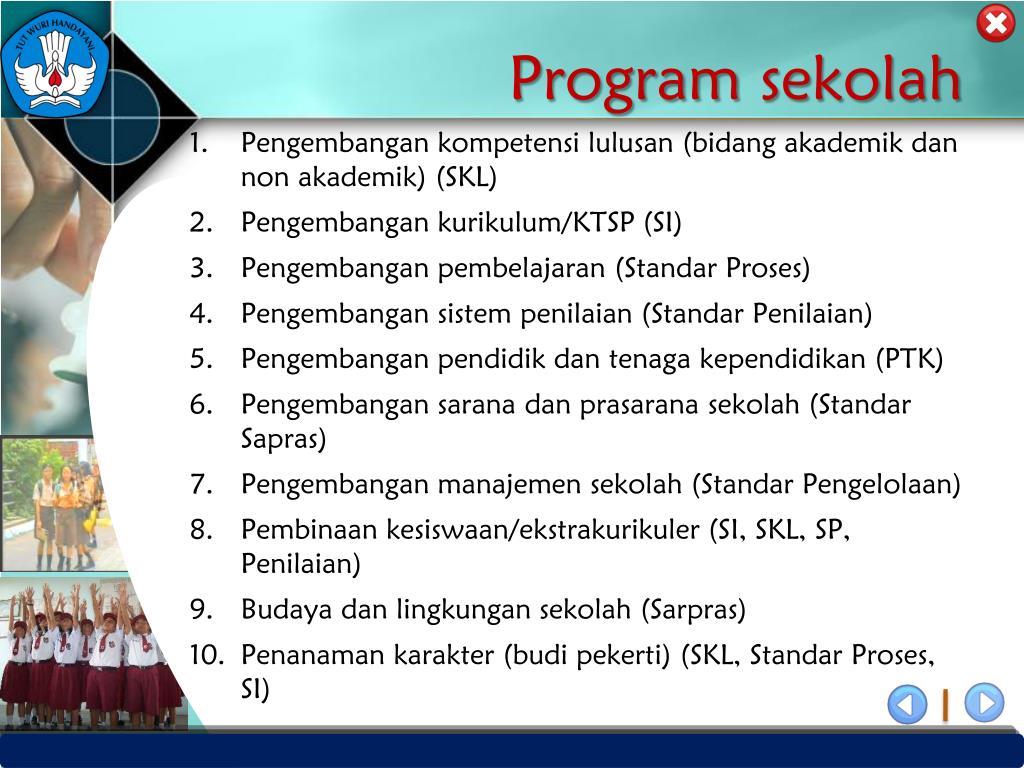 TUT WURI HANDAYANI

Program sekolah

1. Pengembangan kompetensi lulusan (bidang akademik dan non akademik) (SKL)
2. Pengembangan kurikulum/KTSP (SI)
3. Pengembangan pembelajaran (Standar Proses)
4. Pengembangan sistem penilaian (Standar Penilaian)
5. Pengembangan pendidik dan tenaga kependidikan (PTK)
6. Pengembangan sarana dan prasarana sekolah (Standar Sapras)
7. Pengembangan manajemen sekolah (Standar Pengelolaan)
8. Pembinaan kesiswaan/ekstrakurikuler (SI, SKL, SP, Penilaian)
9. Budaya dan lingkungan sekolah (Sarpras)
10. Penanaman karakter (budi pekerti) (SKL, Standar Proses, SI)